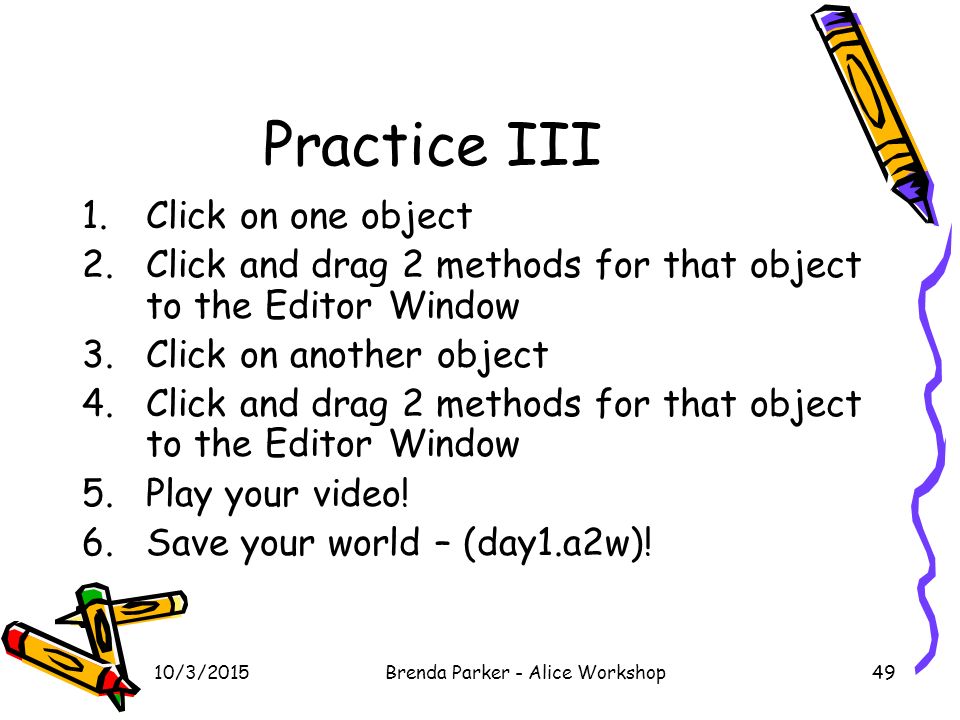 Practice III

1. Click on one object
2. Click and drag 2 methods for that object to the Editor Window
3. Click on another object
4. Click and drag 2 methods for that object to the Editor Window
5. Play your video!
6. Save your world – (day1.a2w)!

10/3/2015

Brenda Parker - Alice Workshop

49